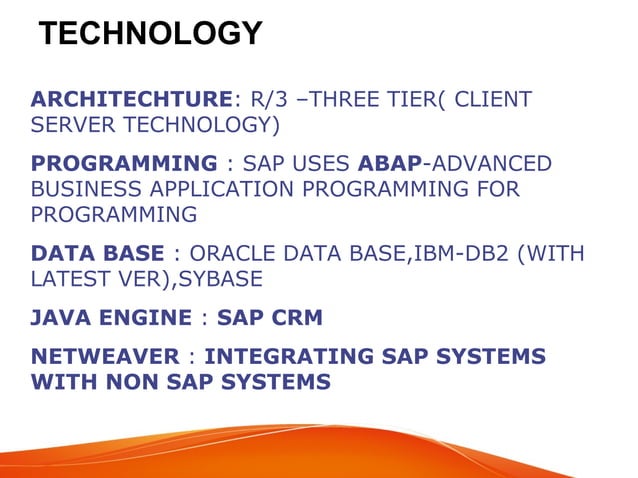 TECHNOLOGY

ARCHITECHTURE: R/3 –THREE TIER( CLIENT SERVER TECHNOLOGY)

PROGRAMMING : SAP USES ABAP-ADVANCED BUSINESS APPLICATION PROGRAMMING FOR PROGRAMMING

DATA BASE : ORACLE DATA BASE,IBM-DB2 (WITH LATEST VER),SYBASE

JAVA ENGINE : SAP CRM

NETWEAVER : INTEGRATING SAP SYSTEMS WITH NON SAP SYSTEMS